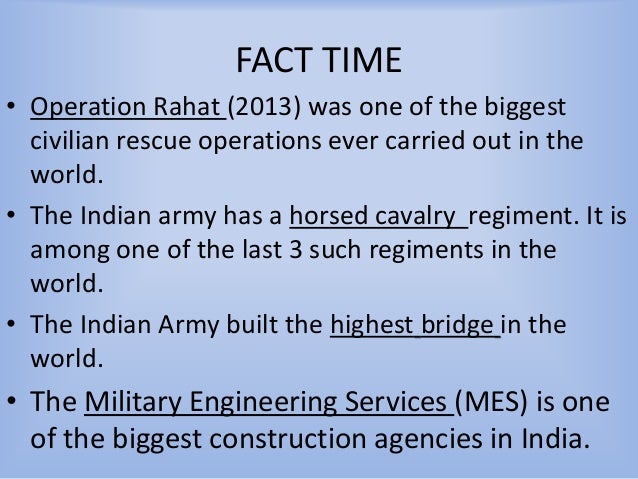 FACT TIME

• Operation Rahat (2013) was one of the biggest civilian rescue operations ever carried out in the world.

• The Indian army has a horsed cavalry regiment. It is among one of the last 3 such regiments in the world.

• The Indian Army built the highest bridge in the world.

• The Military Engineering Services (MES) is one of the biggest construction agencies in India.